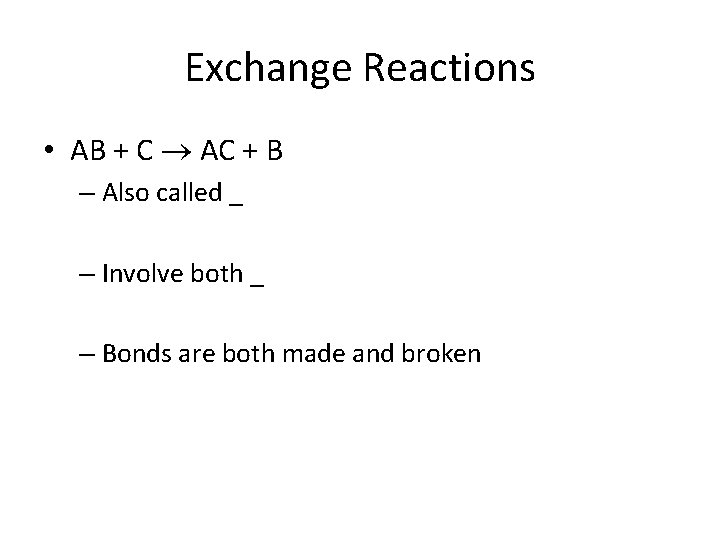 Exchange Reactions

• $AB + C \rightarrow AC + B$
– Also called _

– Involve both _

– Bonds are both made and broken